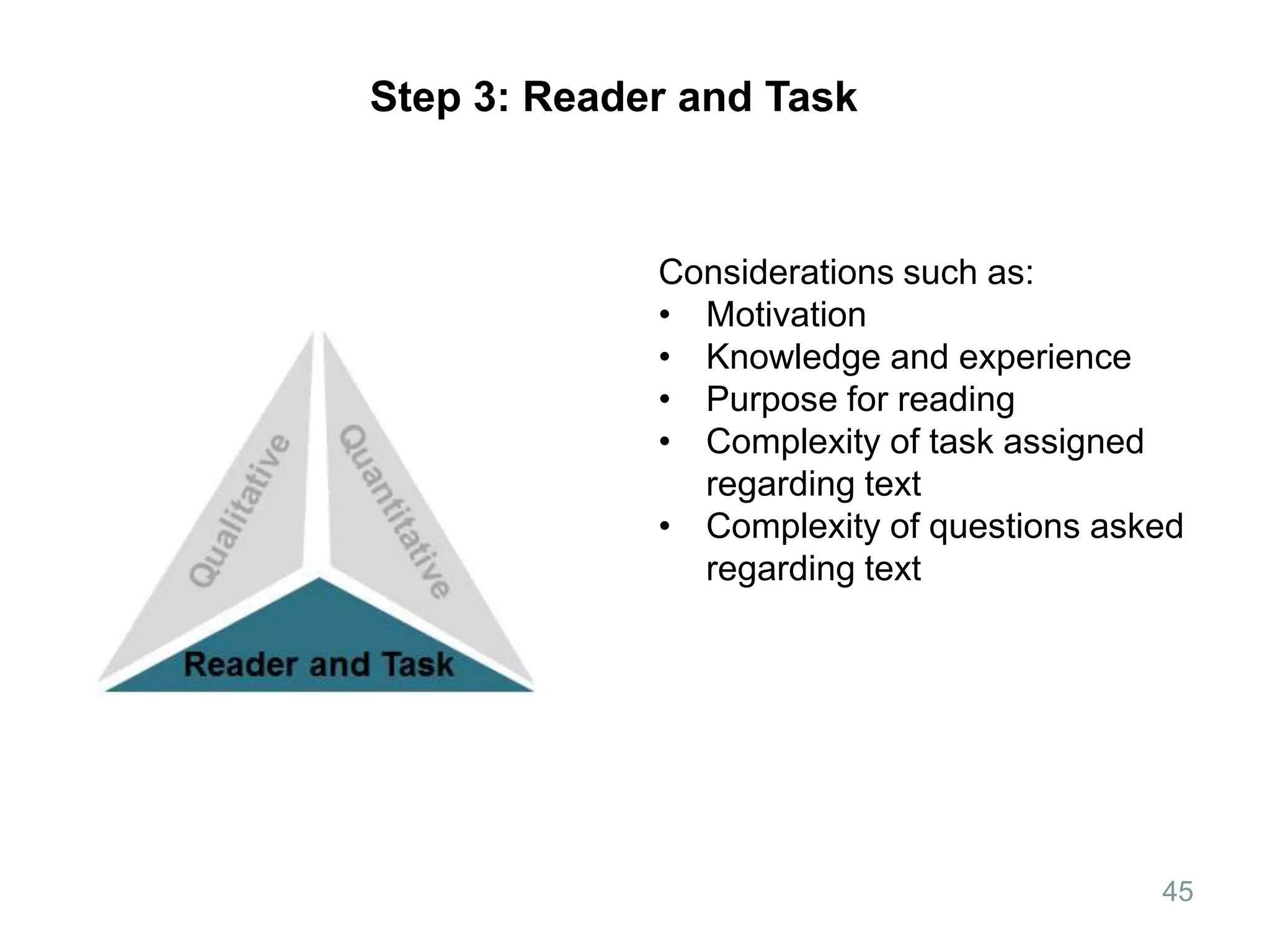 Step 3: Reader and Task

Qualitative

Quantitative

Reader and Task

Considerations such as:
• Motivation
• Knowledge and experience
• Purpose for reading
• Complexity of task assigned regarding text
• Complexity of questions asked regarding text

45